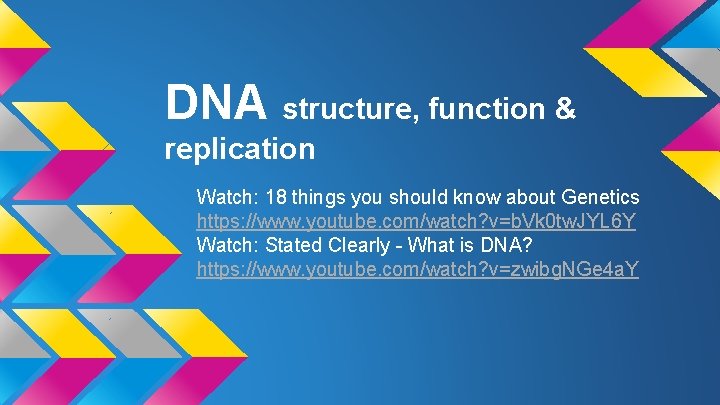 DNA structure, function & replication

Watch: 18 things you should know about Genetics
https://www.youtube.com/watch?v=bVk0twJYL6Y
Watch: Stated Clearly - What is DNA?
https://www.youtube.com/watch?v=zwibgNGe4aY